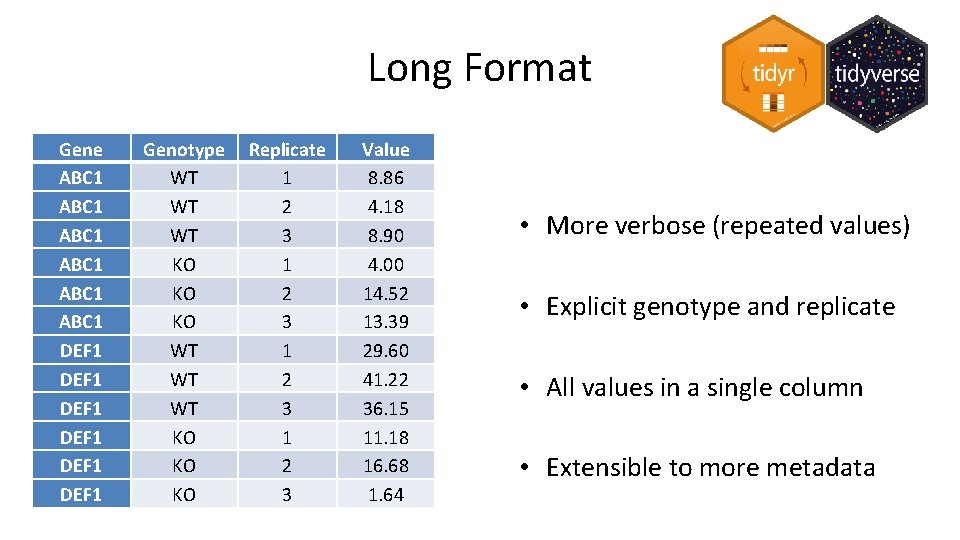 Long Format

tidyr

tidyverse

| Gene | Genotype | Replicate | Value |
|---|---|---|---|
| ABC1 | WT | 1 | 8.86 |
| ABC1 | WT | 2 | 4.18 |
| ABC1 | WT | 3 | 8.90 |
| ABC1 | KO | 1 | 4.00 |
| ABC1 | KO | 2 | 14.52 |
| ABC1 | KO | 3 | 13.39 |
| DEF1 | WT | 1 | 29.60 |
| DEF1 | WT | 2 | 41.22 |
| DEF1 | WT | 3 | 36.15 |
| DEF1 | KO | 1 | 11.18 |
| DEF1 | KO | 2 | 16.68 |
| DEF1 | KO | 3 | 1.64 |

• More verbose (repeated values)

• Explicit genotype and replicate

• All values in a single column

• Extensible to more metadata